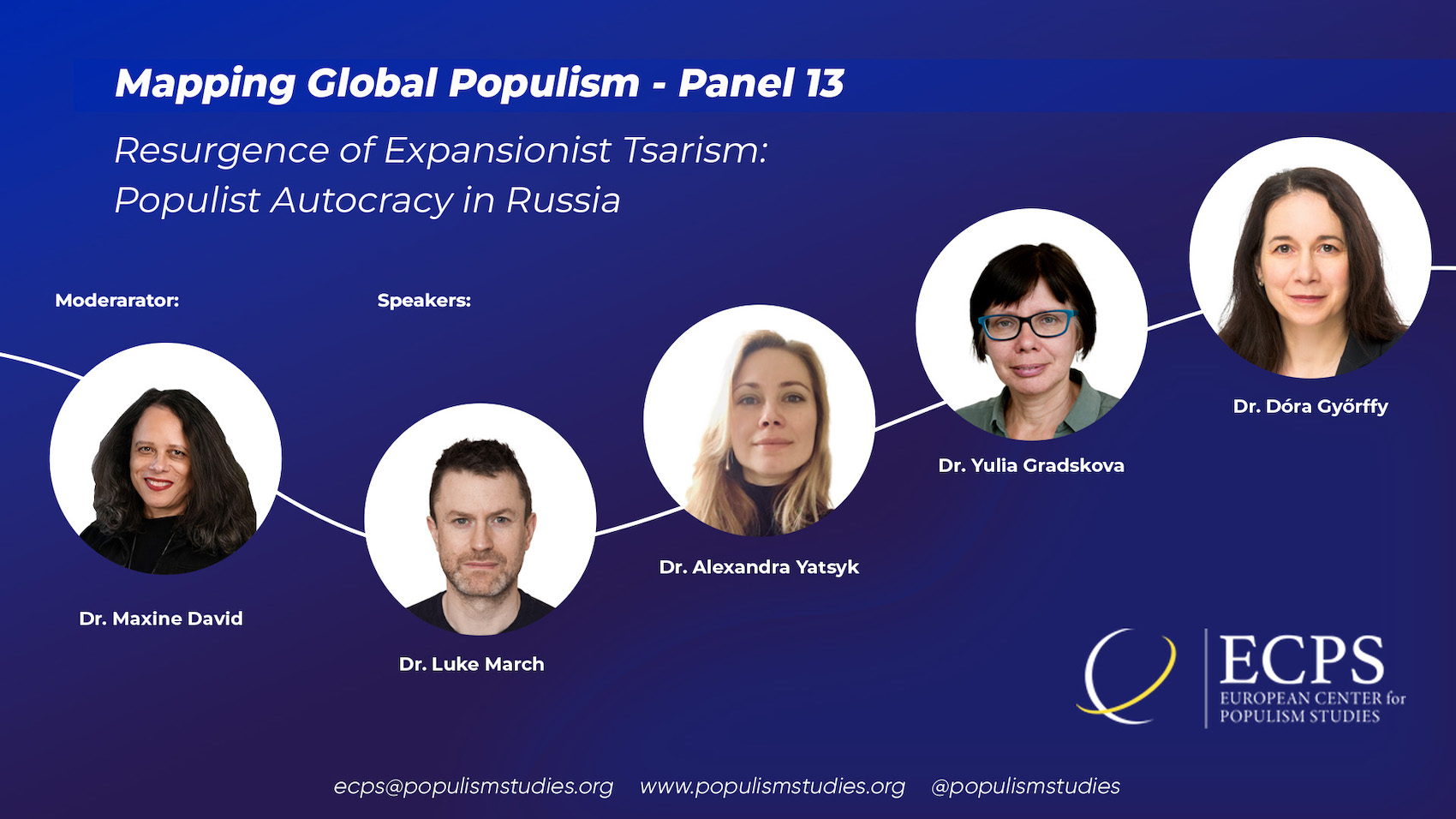 Mapping Global Populism - Panel 13

Resurgence of Expansionist Tsarism: Populist Autocracy in Russia

Moderarator:

Speakers:

Dr. Maxine David

Dr. Luke March

Dr. Alexandra Yatsyk

Dr. Yulia Gradskova

Dr. Dóra Győrffy

ECPS
EUROPEAN CENTER for POPULISM STUDIES

ecps@populismstudies.org www.populismstudies.org @populismstudies